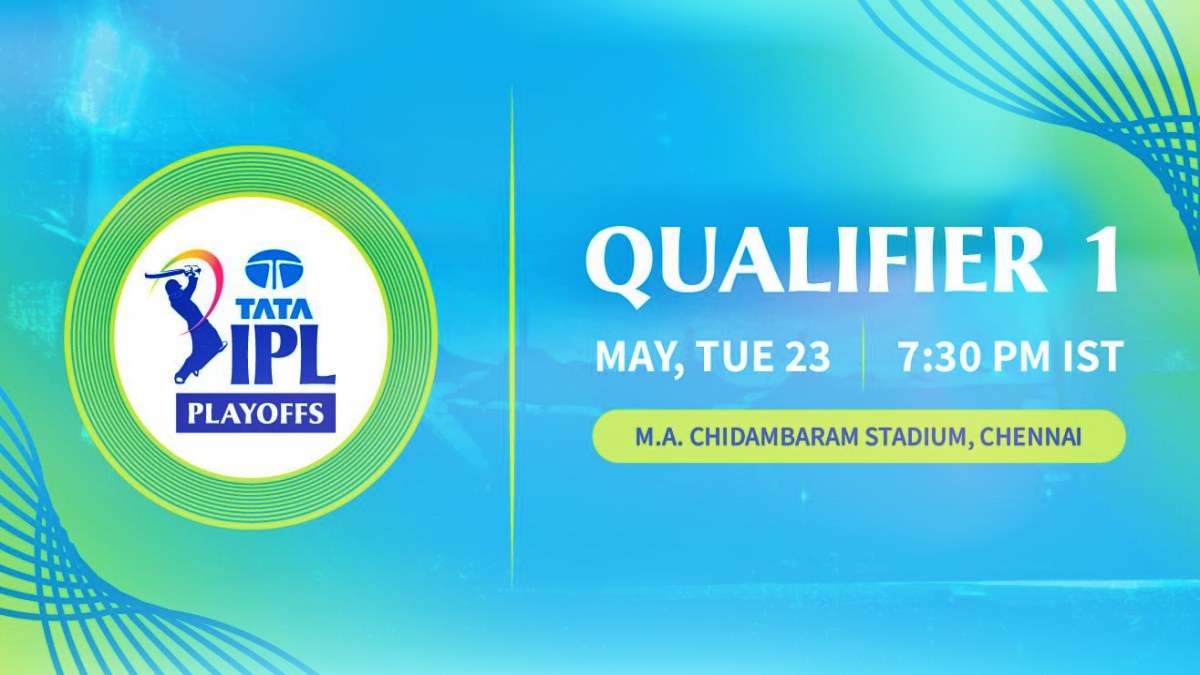 TATA
IPL
PLAYOFFS

QUALIFIER 1

MAY, TUE 23 | 7:30 PM IST

M.A. CHIDAMBARAM STADIUM, CHENNAI